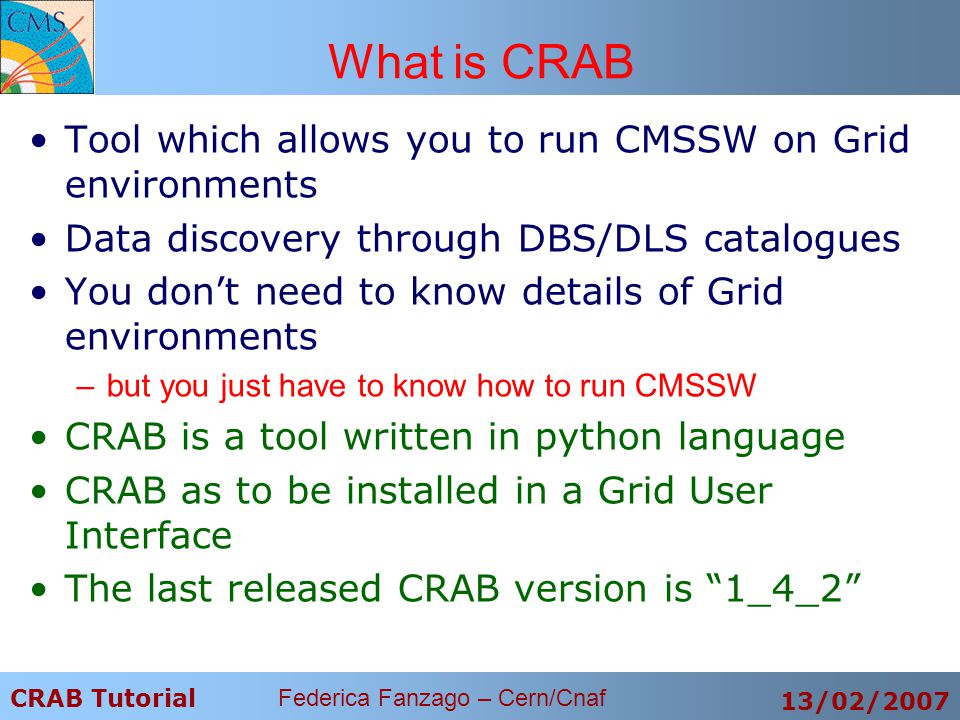 CMS

What is CRAB

• Tool which allows you to run CMSSW on Grid environments
• Data discovery through DBS/DLS catalogues
• You don’t need to know details of Grid environments
– but you just have to know how to run CMSSW
• CRAB is a tool written in python language
• CRAB as to be installed in a Grid User Interface
• The last released CRAB version is “1_4_2”

CRAB Tutorial Federica Fanzago – Cern/Cnaf 13/02/2007